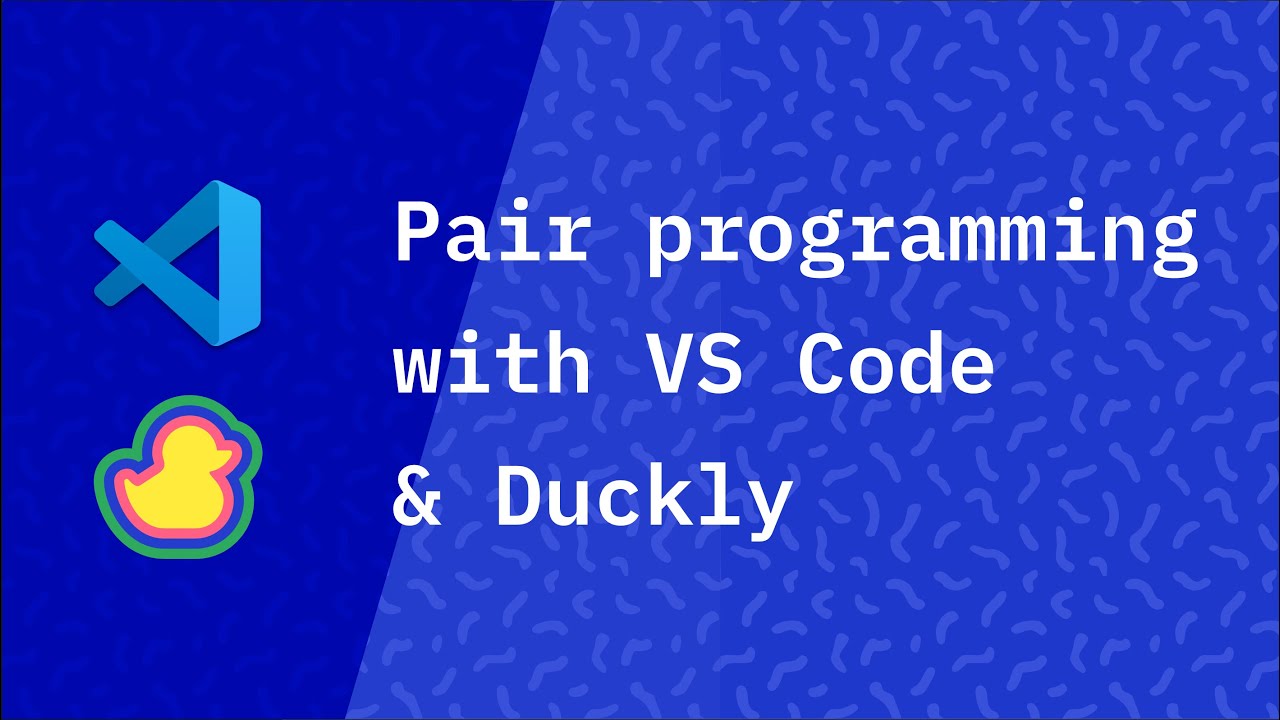 Pair programming with VS Code & Duckly